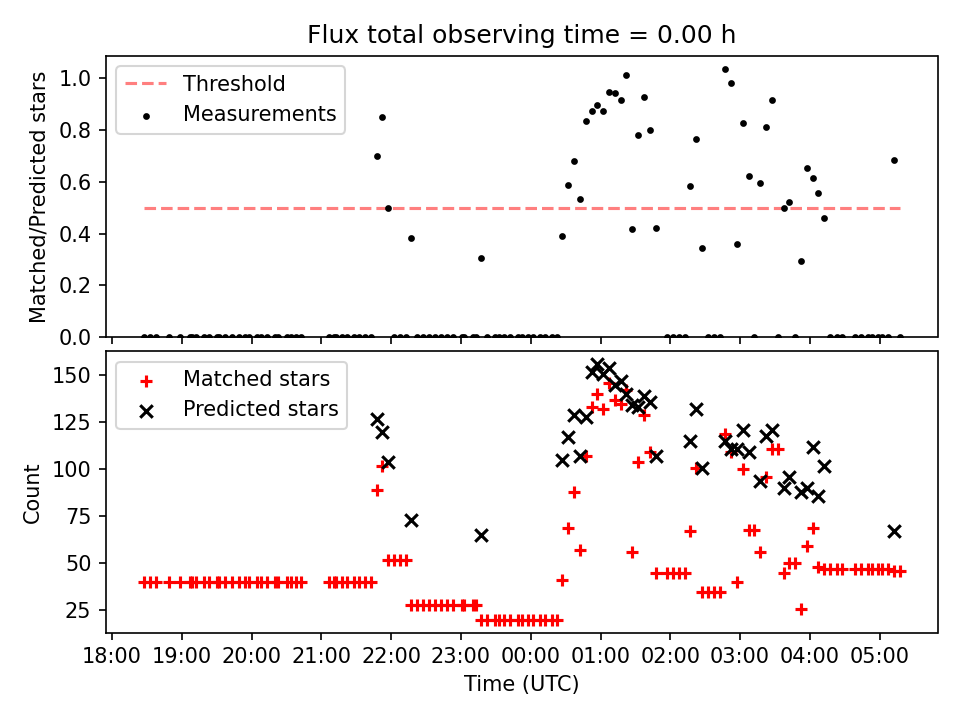 Flux total observing time = 0.00 h

Threshold
Measurements

Matched/Predicted stars
1.0
0.8
0.6
0.4
0.2
0.0

Matched stars
Predicted stars

Count
150
125
100
75
50
25

18:00 19:00 20:00 21:00 22:00 23:00 00:00 01:00 02:00 03:00 04:00 05:00
Time (UTC)